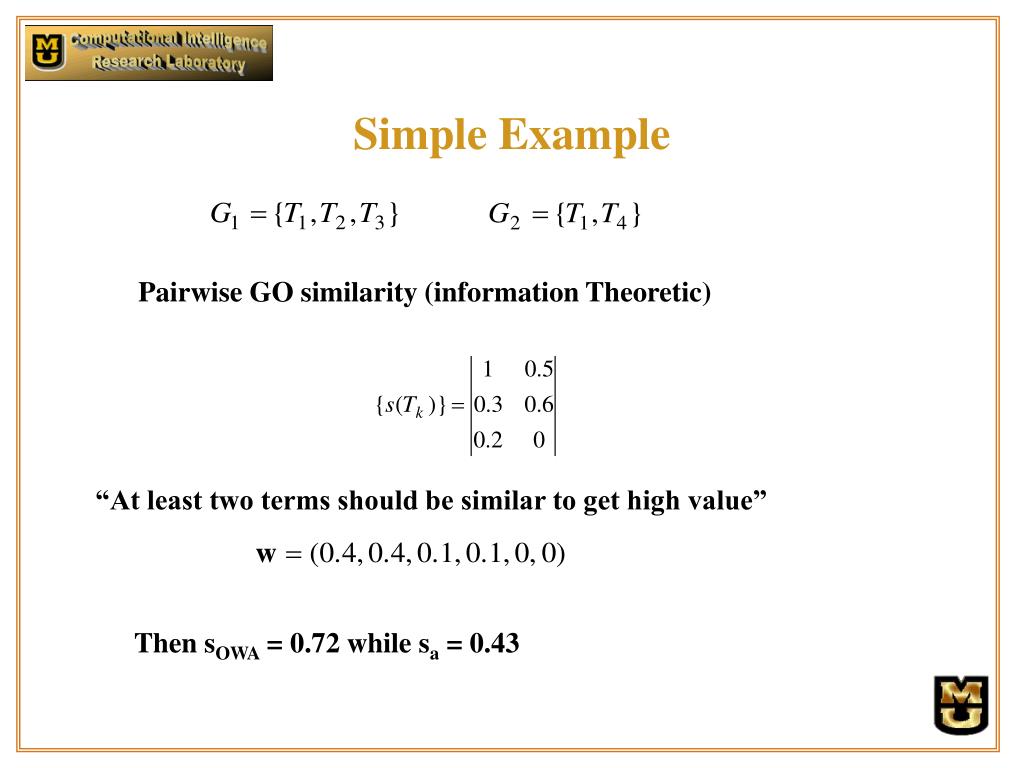 MU Computational Intelligence Research Laboratory

Simple Example

$G_1 = \{T_1, T_2, T_3\}$ $G_2 = \{T_1, T_4\}$

Pairwise GO similarity (information Theoretic)

$\{s(T_k)\} = \begin{vmatrix} 1 & 0.5 \\ 0.3 & 0.6 \\ 0.2 & 0 \end{vmatrix}$

“At least two terms should be similar to get high value”

$\mathbf{w} = (0.4, 0.4, 0.1, 0.1, 0, 0)$

Then $s_{OWA}$ = 0.72 while $s_a$ = 0.43

MU